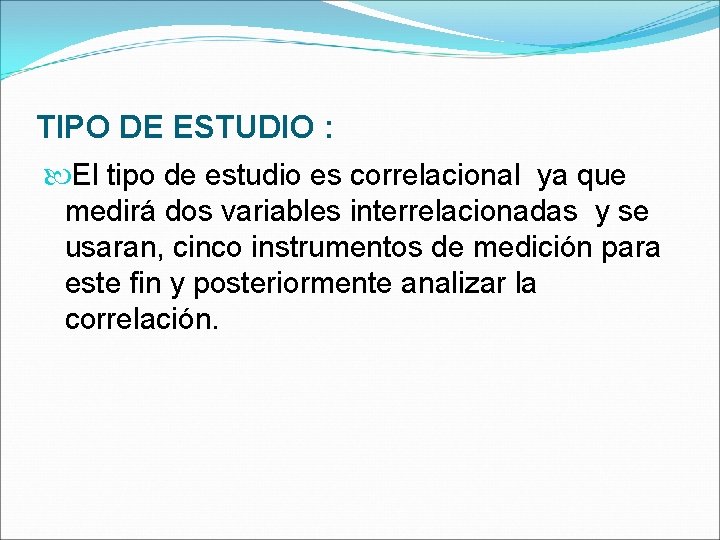 TIPO DE ESTUDIO :

El tipo de estudio es correlacional ya que medirá dos variables interrelacionadas y se usaran, cinco instrumentos de medición para este fin y posteriormente analizar la correlación.